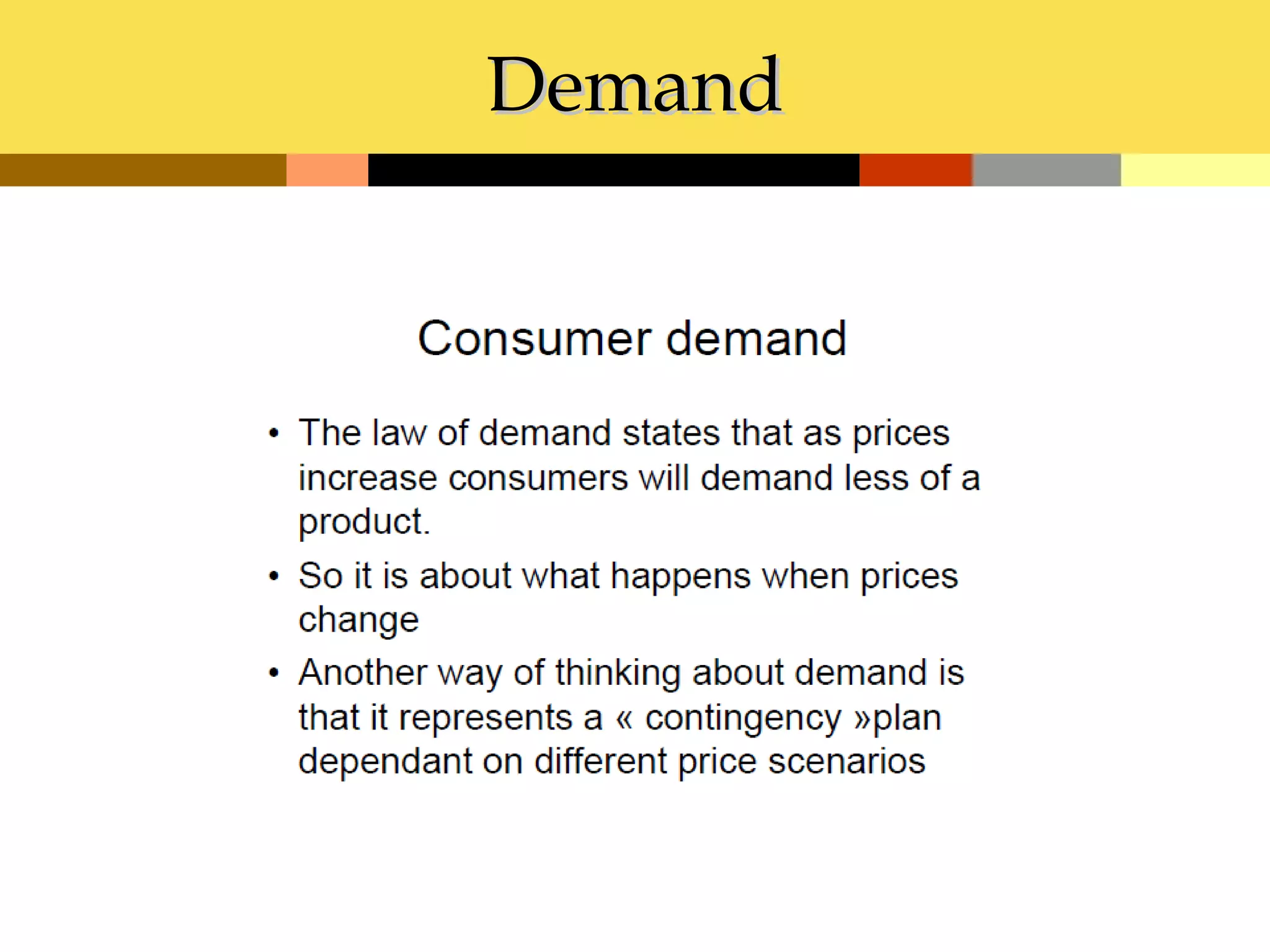 Demand

Consumer demand

• The law of demand states that as prices increase consumers will demand less of a product.
• So it is about what happens when prices change
• Another way of thinking about demand is that it represents a « contingency »plan dependant on different price scenarios